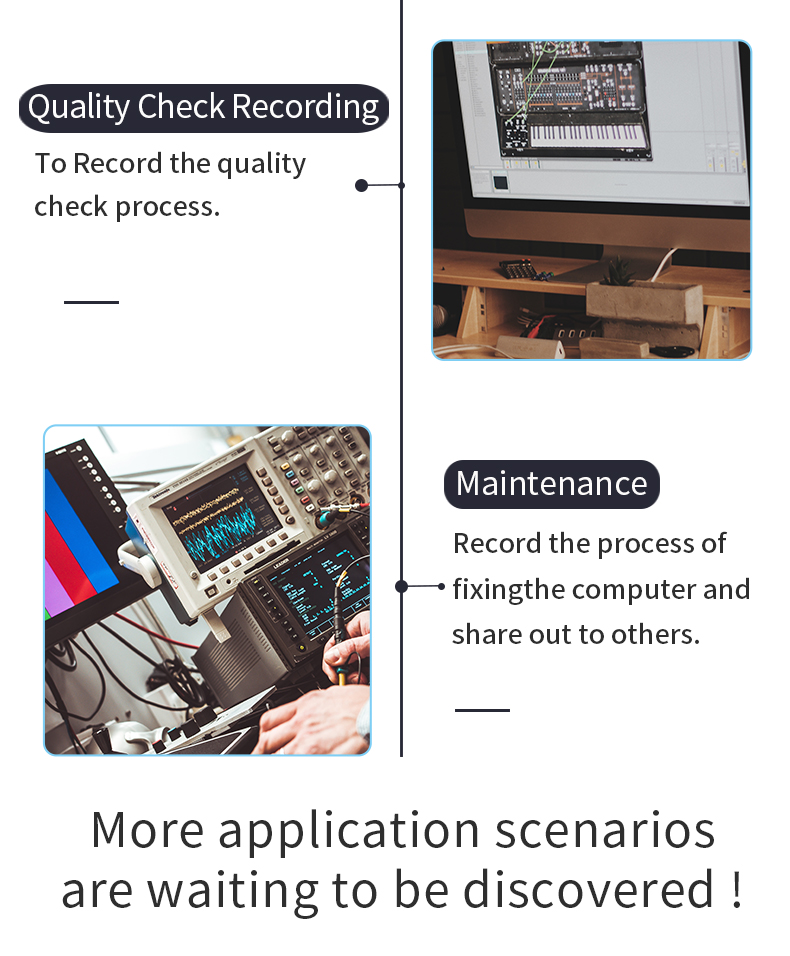 Quality Check Recording

To Record the quality check process.

Maintenance

Record the process of fixingthe computer and share out to others.

More application scenarios are waiting to be discovered !